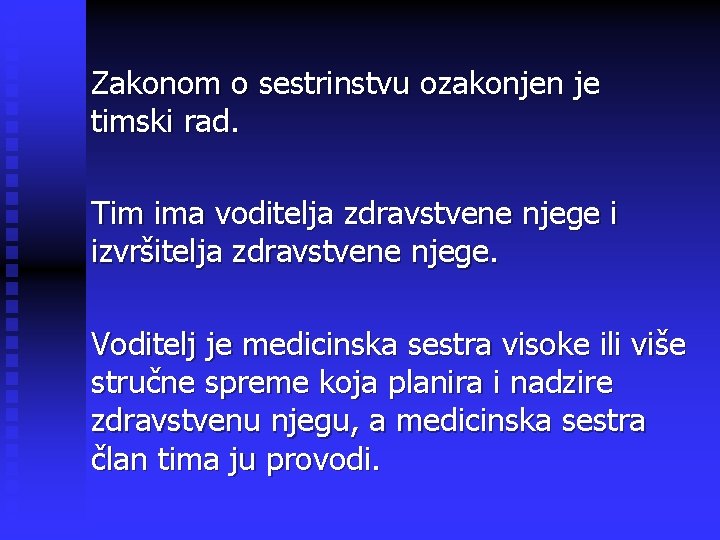 Zakonom o sestrinstvu ozakonjen je timski rad.

Tim ima voditelja zdravstvene njege i izvršitelja zdravstvene njege.

Voditelj je medicinska sestra visoke ili više stručne spreme koja planira i nadzire zdravstvenu njegu, a medicinska sestra član tima ju provodi.